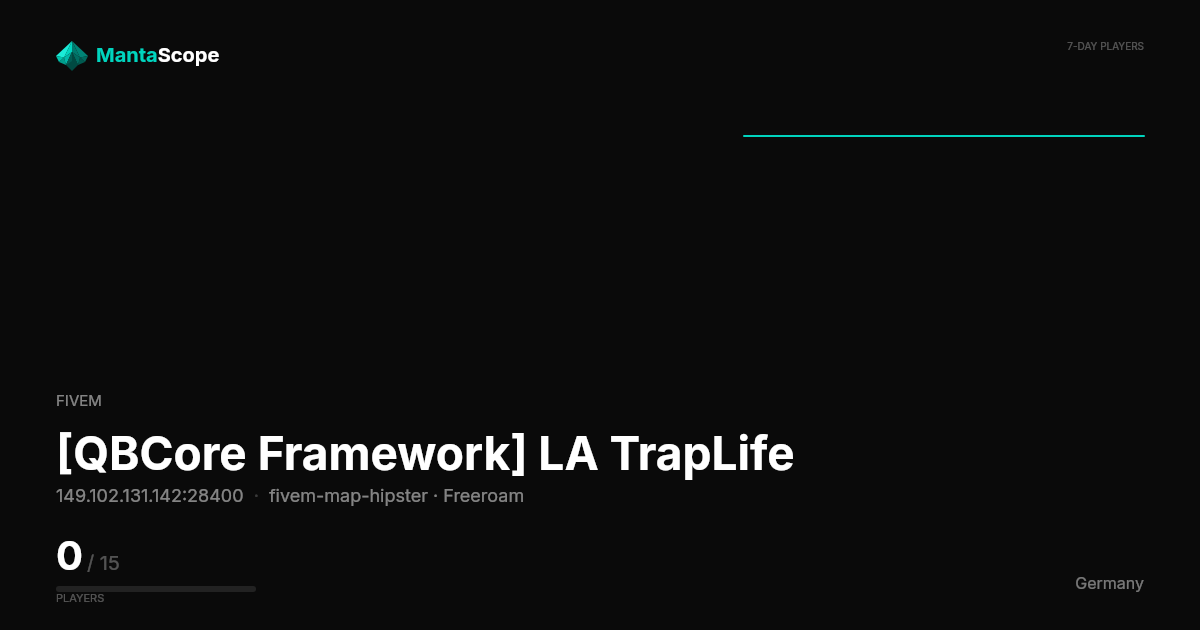 MantaScope

7-DAY PLAYERS

FIVEM

[QBCore Framework] LA TrapLife

149.102.131.142:28400 · fivem-map-hipster · Freeroam

0 / 15

PLAYERS

Germany